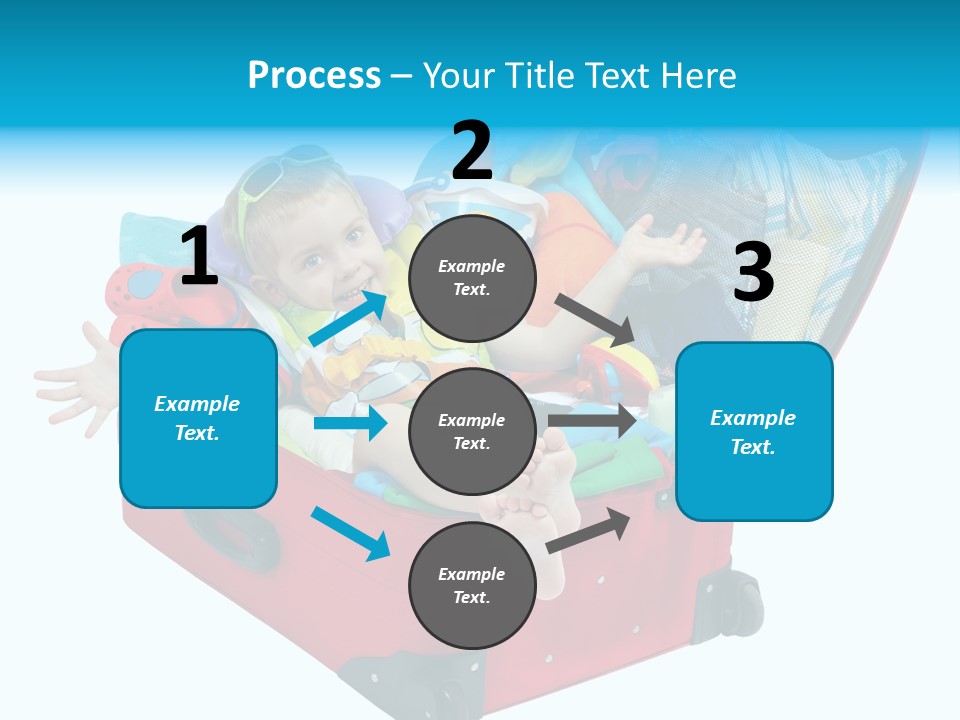 Process – Your Title Text Here

1

Example Text.

2

Example Text.

Example Text.

Example Text.

3

Example Text.